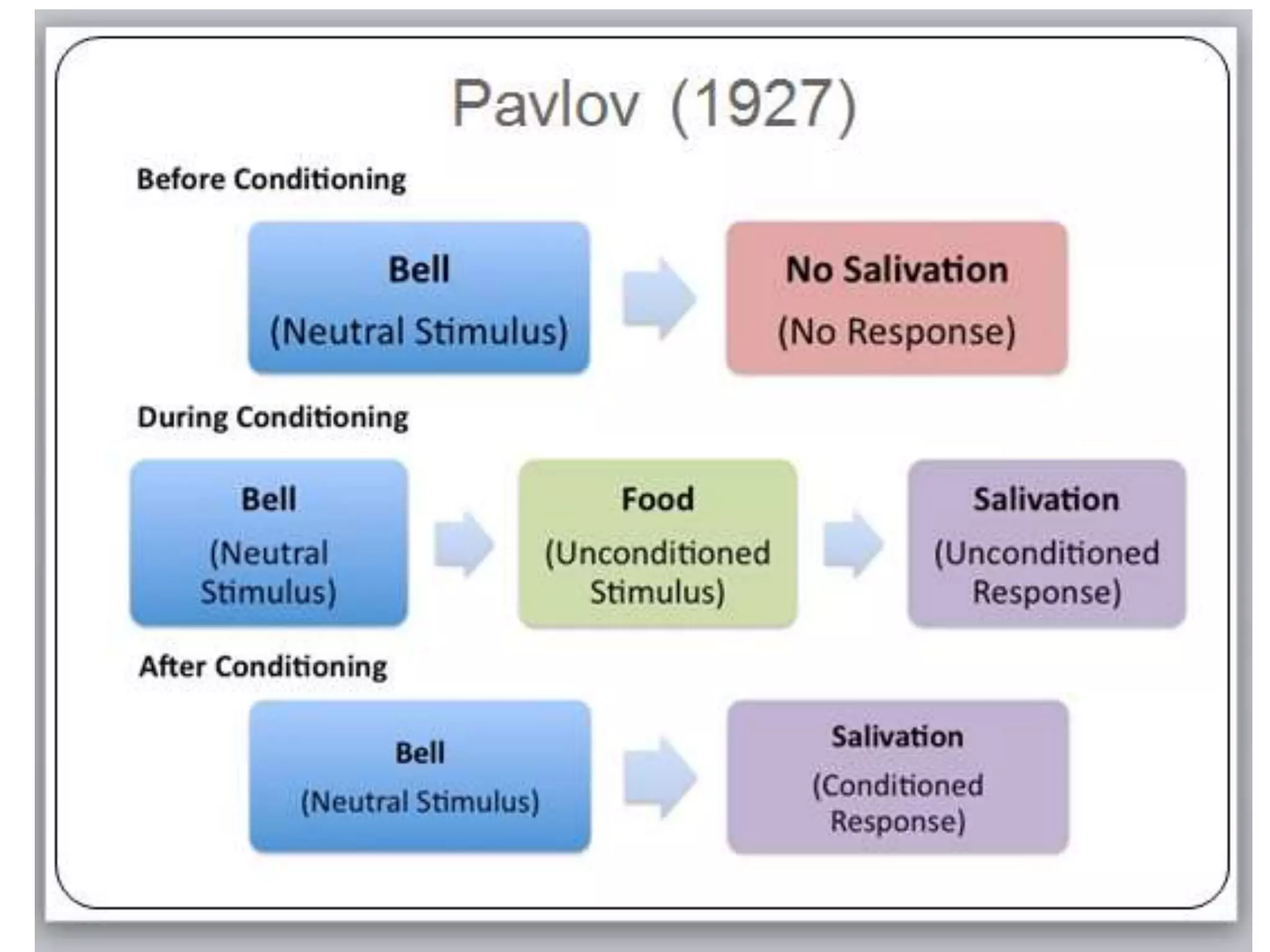 Pavlov (1927)

Before Conditioning

Bell
(Neutral Stimulus)

No Salivation
(No Response)

During Conditioning

Bell
(Neutral Stimulus)

Food
(Unconditioned Stimulus)

Salivation
(Unconditioned Response)

After Conditioning

Bell
(Neutral Stimulus)

Salivation
(Conditioned Response)